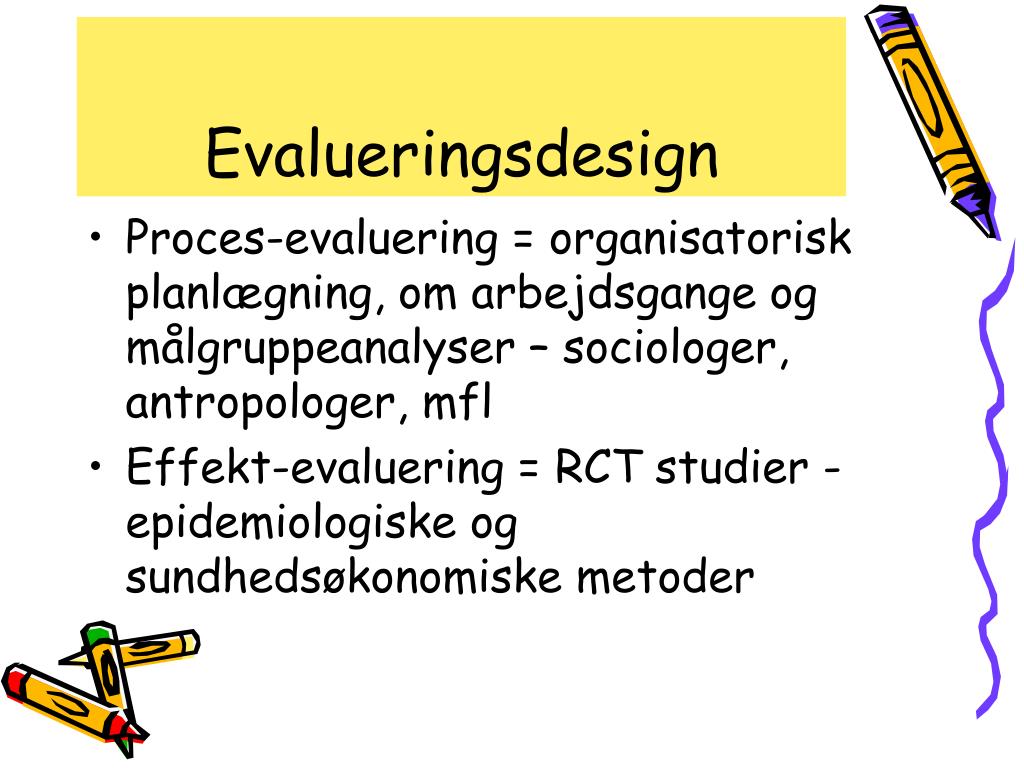 Evalueringsdesign

• Proces-evaluering = organisatorisk planlægning, om arbejdsgange og målgruppeanalyser – sociologer, antropologer, mfl

• Effekt-evaluering = RCT studier - epidemiologiske og sundhedsøkonomiske metoder